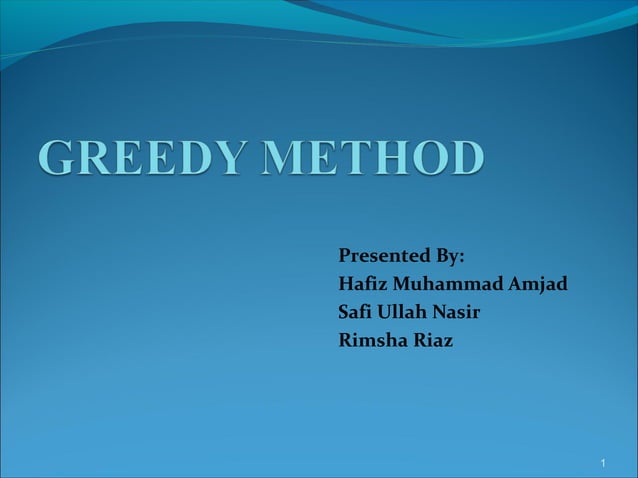 GREEDY METHOD

Presented By:
Hafiz Muhammad Amjad
Safi Ullah Nasir
Rimsha Riaz

1